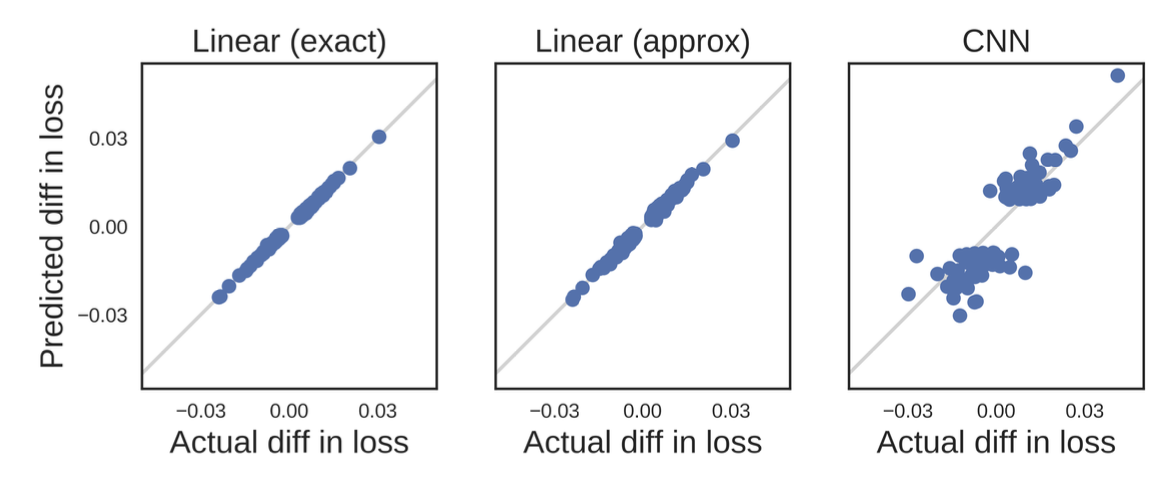 Linear (exact)

Predicted diff in loss

0.03
0.00
−0.03

−0.03 0.00 0.03

Actual diff in loss

Linear (approx)

−0.03 0.00 0.03

Actual diff in loss

CNN

−0.03 0.00 0.03

Actual diff in loss